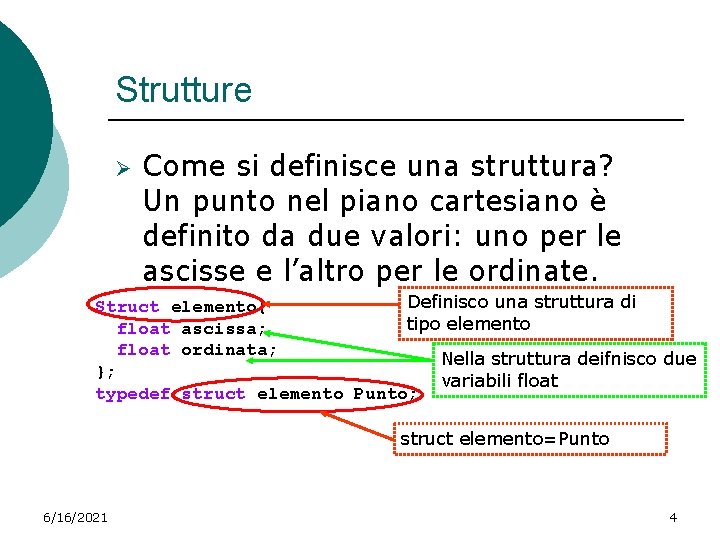 Strutture

➢ Come si definisce una struttura? Un punto nel piano cartesiano è definito da due valori: uno per le ascisse e l'altro per le ordinate.

Struct elemento{
  float ascissa;
  float ordinata;
};
typedef struct elemento Punto;

Definisco una struttura di tipo elemento

Nella struttura deifnisco due variabili float

struct elemento=Punto

6/16/2021

4